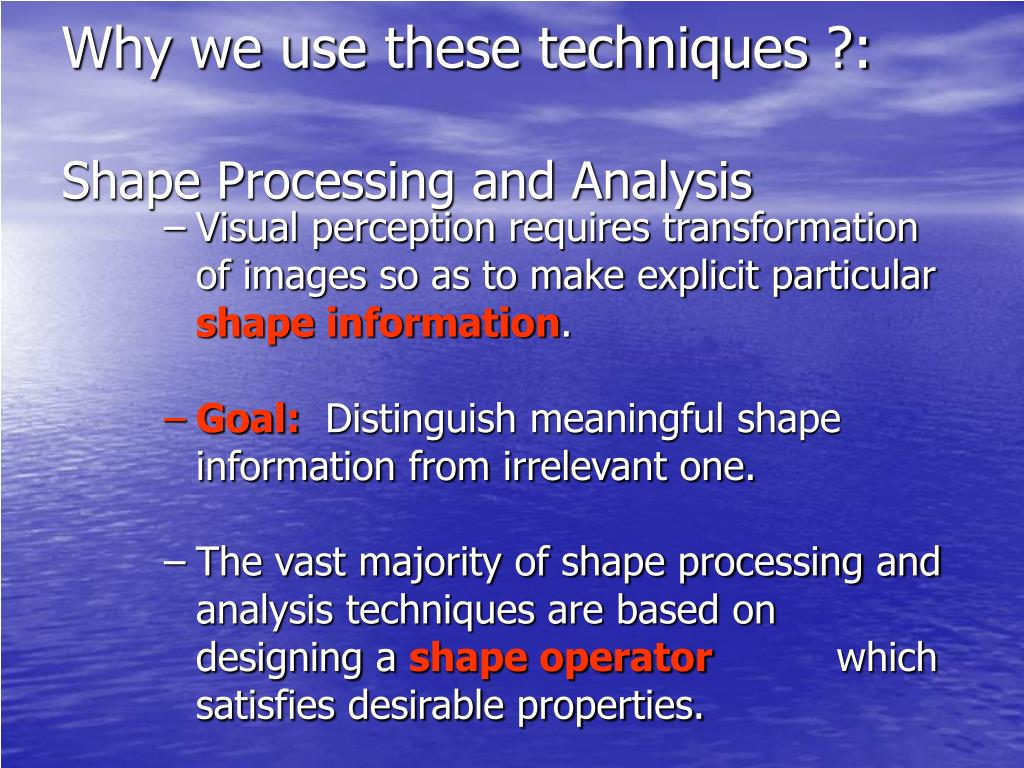 Why we use these techniques ?:

Shape Processing and Analysis

– Visual perception requires transformation of images so as to make explicit particular shape information.

– Goal: Distinguish meaningful shape information from irrelevant one.

– The vast majority of shape processing and analysis techniques are based on designing a shape operator which satisfies desirable properties.